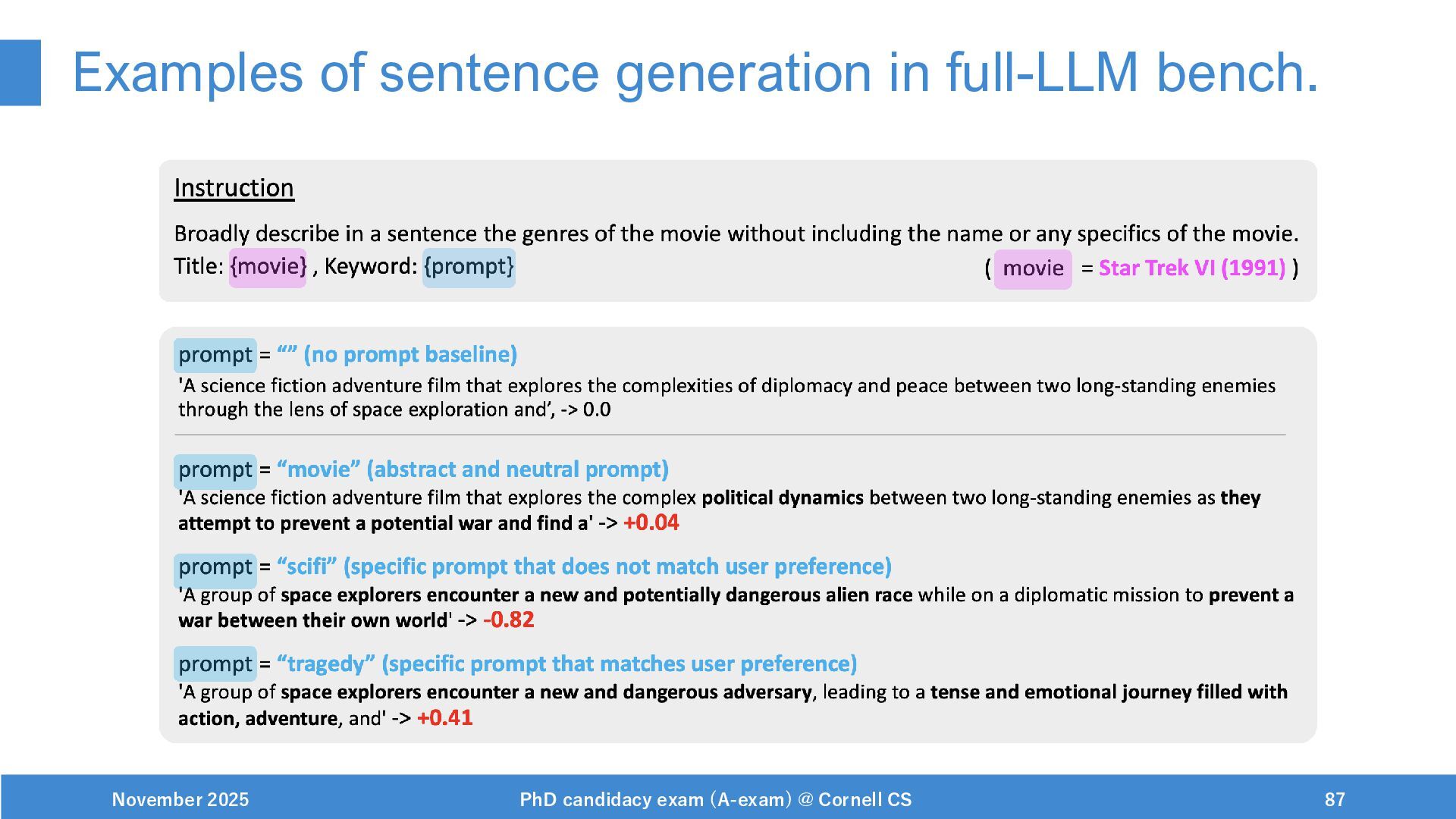 Examples of sentence generation in full-LLM bench.

Instruction

Broadly describe in a sentence the genres of the movie without including the name or any specifics of the movie.
Title: {movie} , Keyword: {prompt}

( movie = Star Trek VI (1991) )

prompt = “” (no prompt baseline)
'A science fiction adventure film that explores the complexities of diplomacy and peace between two long-standing enemies through the lens of space exploration and’, -> 0.0

prompt = “movie” (abstract and neutral prompt)
'A science fiction adventure film that explores the complex political dynamics between two long-standing enemies as they attempt to prevent a potential war and find a' -> +0.04

prompt = “scifi” (specific prompt that does not match user preference)
'A group of space explorers encounter a new and potentially dangerous alien race while on a diplomatic mission to prevent a war between their own world' -> -0.82

prompt = “tragedy” (specific prompt that matches user preference)
'A group of space explorers encounter a new and dangerous adversary, leading to a tense and emotional journey filled with action, adventure, and' -> +0.41

November 2025

PhD candidacy exam (A-exam) @ Cornell CS

87